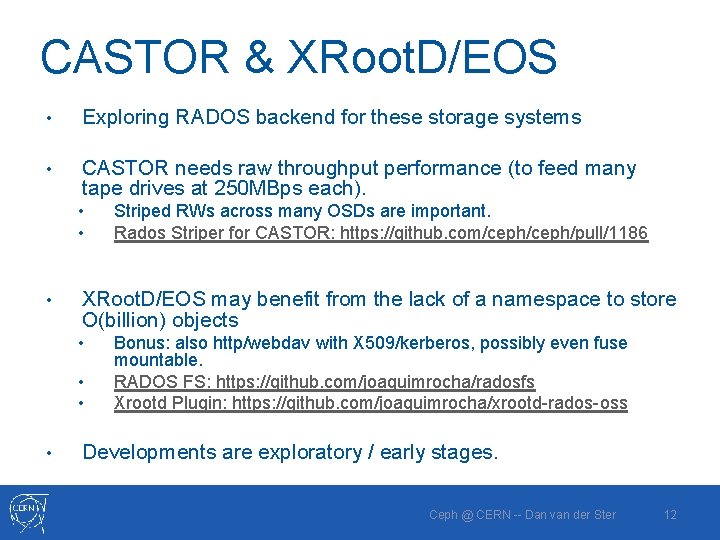 CASTOR & XRootD/EOS

• Exploring RADOS backend for these storage systems

• CASTOR needs raw throughput performance (to feed many tape drives at 250MBps each).
  • Striped RWs across many OSDs are important.
  • Rados Striper for CASTOR: https://github.com/ceph/ceph/pull/1186

• XRootD/EOS may benefit from the lack of a namespace to store O(billion) objects
  • Bonus: also http/webdav with X509/kerberos, possibly even fuse mountable.
  • RADOS FS: https://github.com/joaquimrocha/radosfs
  • Xrootd Plugin: https://github.com/joaquimrocha/xrootd-rados-oss

• Developments are exploratory / early stages.

CERN

Ceph @ CERN -- Dan van der Ster 12